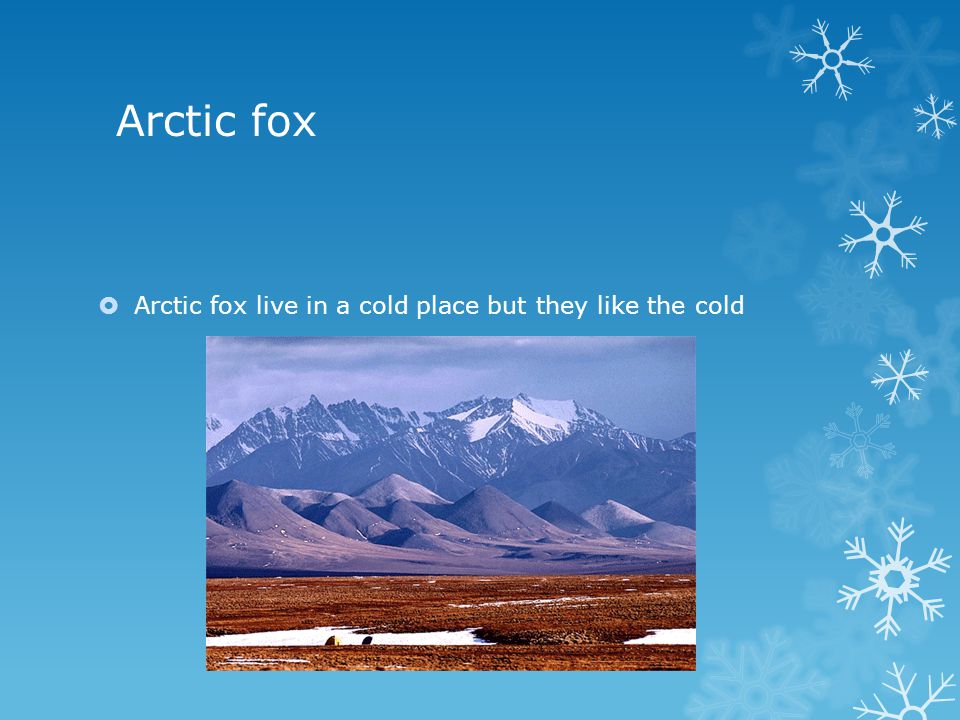 Arctic fox

Arctic fox live in a cold place but they like the cold